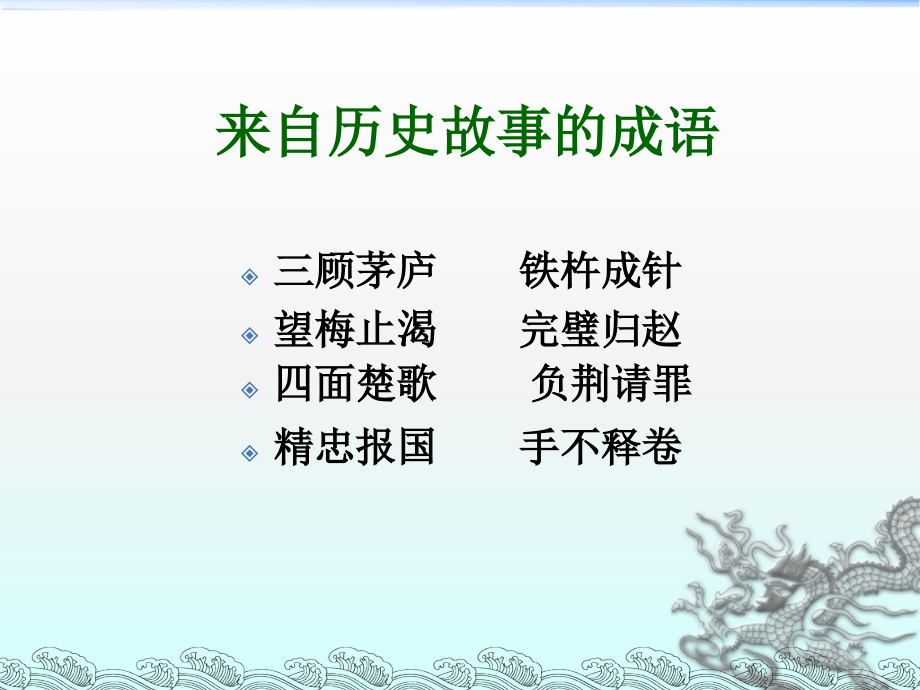 来自历史故事的成语

三顾茅庐　　铁杵成针
望梅止渴　　完璧归赵
四面楚歌　　负荆请罪
精忠报国　　手不释卷